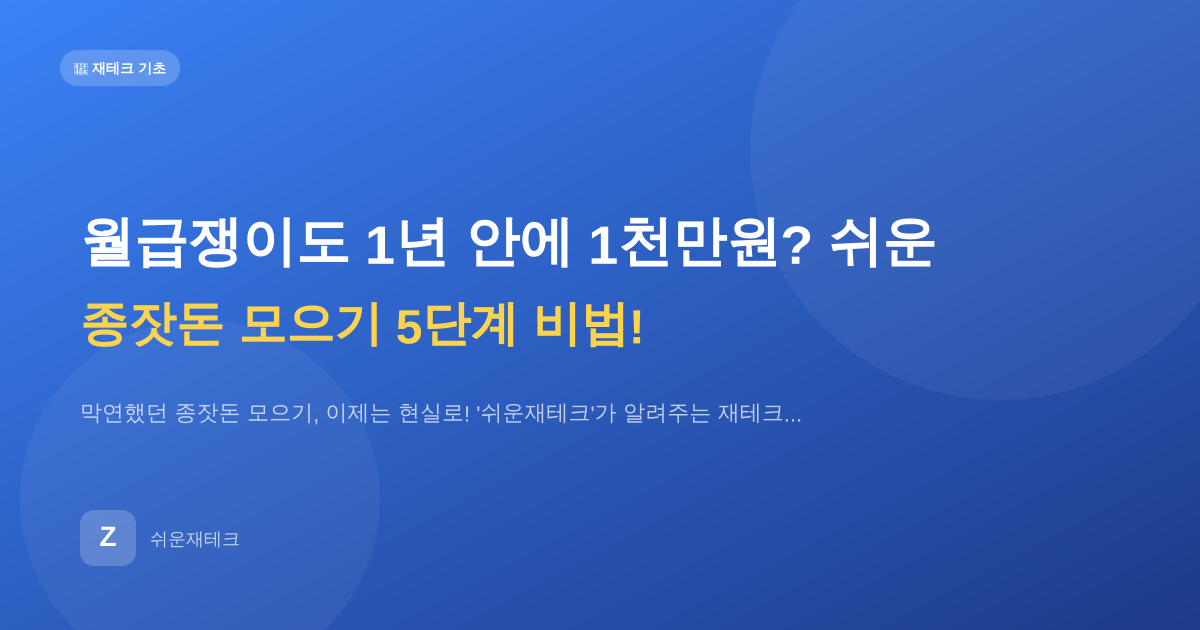 재테크 기초

월급쟁이도 1년 안에 1천만원? 쉬운 종잣돈 모으기 5단계 비법!

막연했던 종잣돈 모으기, 이제는 현실로! '쉬운재테크'가 알려주는 재테크...

Z

쉬운재테크